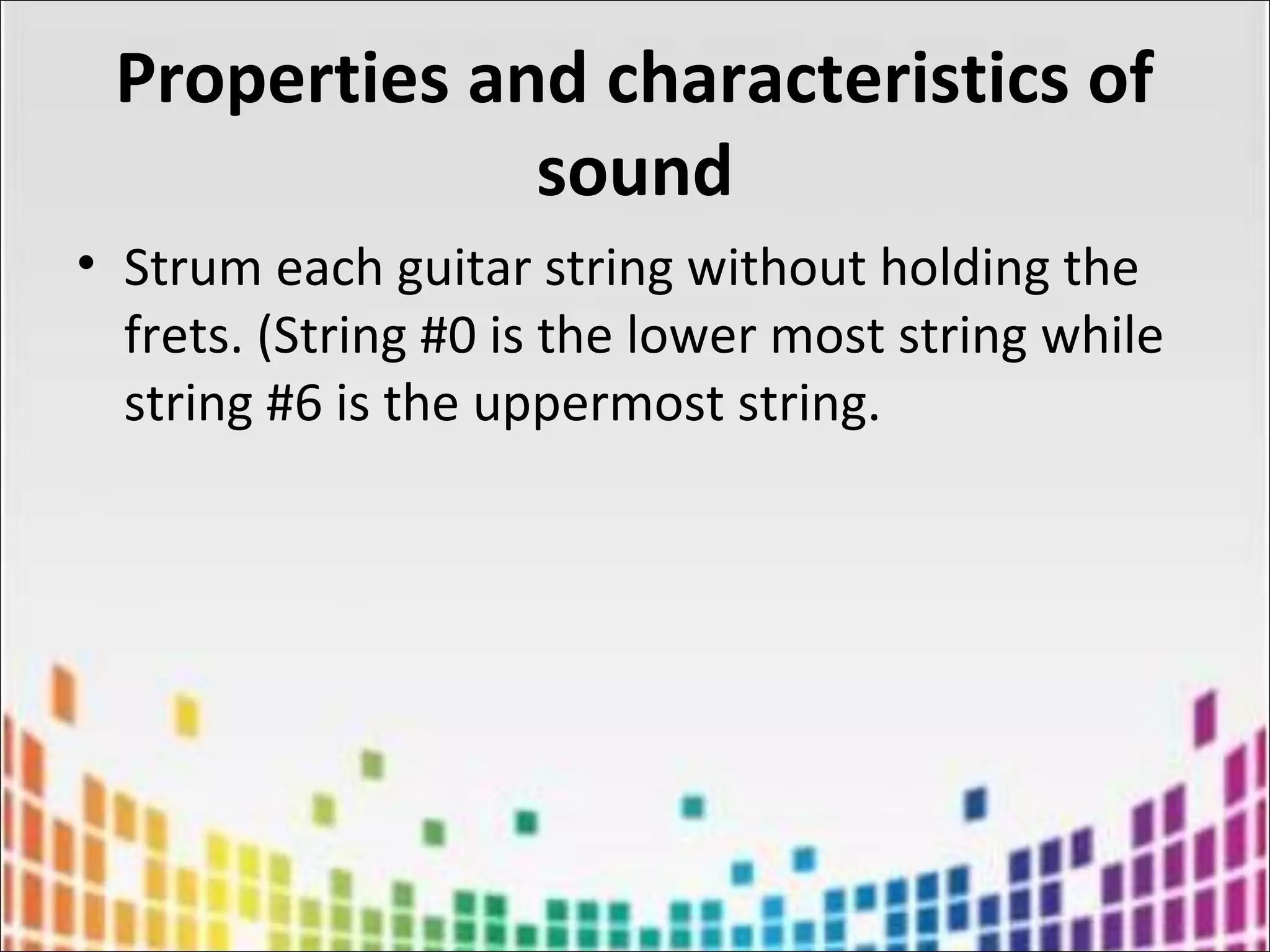 Properties and characteristics of sound

• Strum each guitar string without holding the frets. (String #0 is the lower most string while string #6 is the uppermost string.